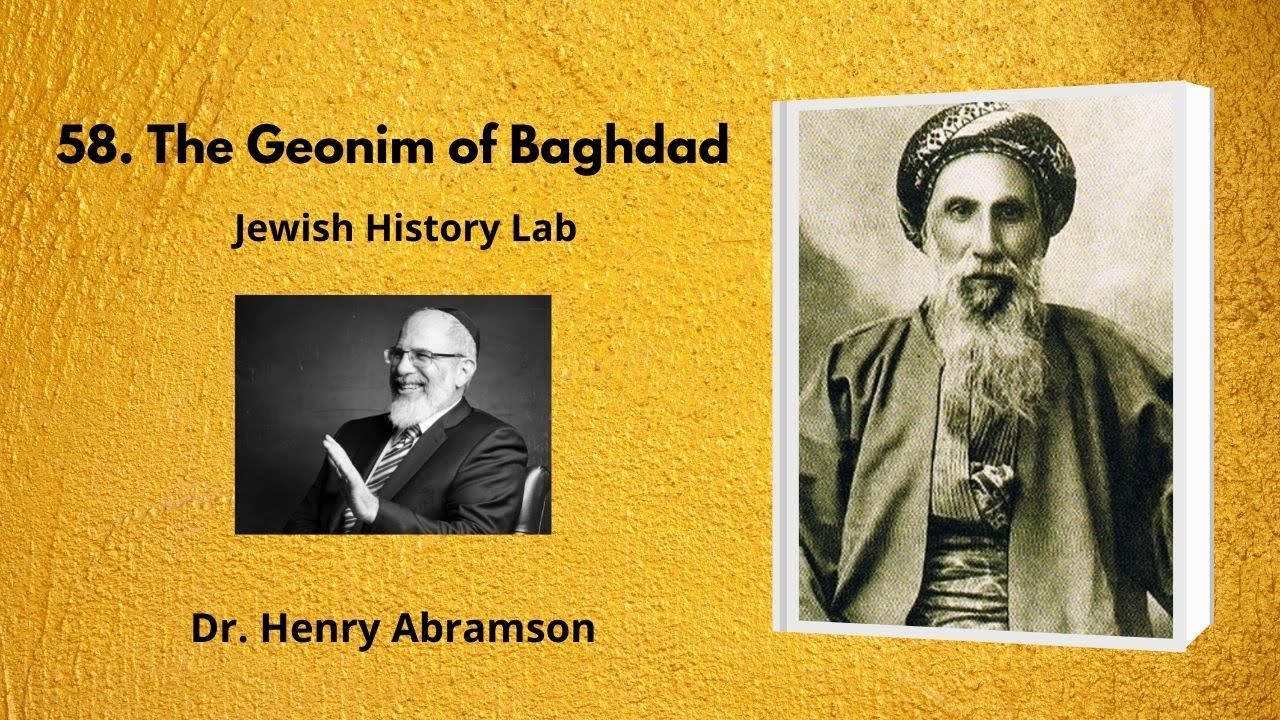 58. The Geonim of Baghdad

Jewish History Lab

Dr. Henry Abramson